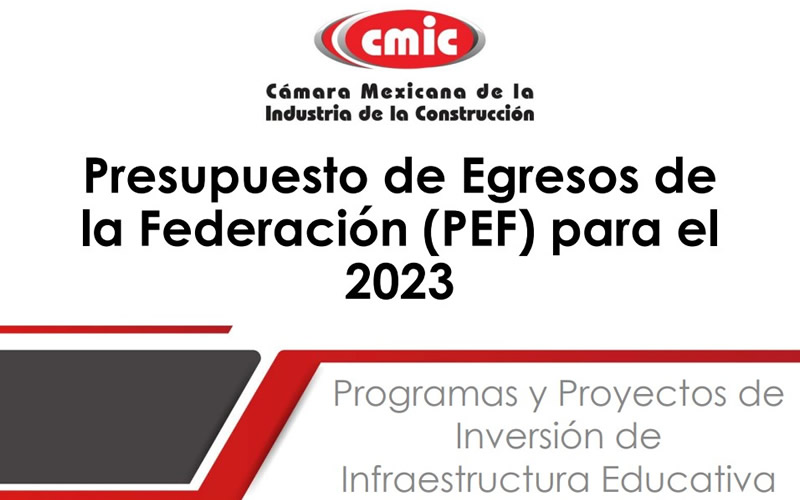 cmic

Cámara Mexicana de la Industria de la Construcción

Presupuesto de Egresos de la Federación (PEF) para el 2023

Programas y Proyectos de Inversión de Infraestructura Educativa